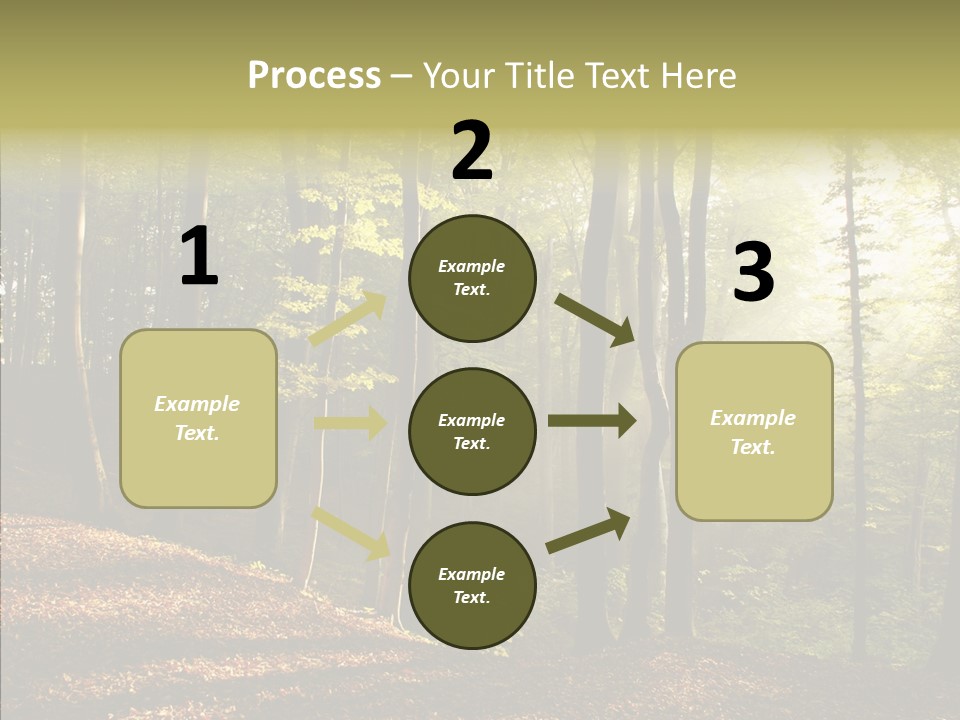 Process – Your Title Text Here

1

Example Text.

2

Example Text.

Example Text.

Example Text.

3

Example Text.